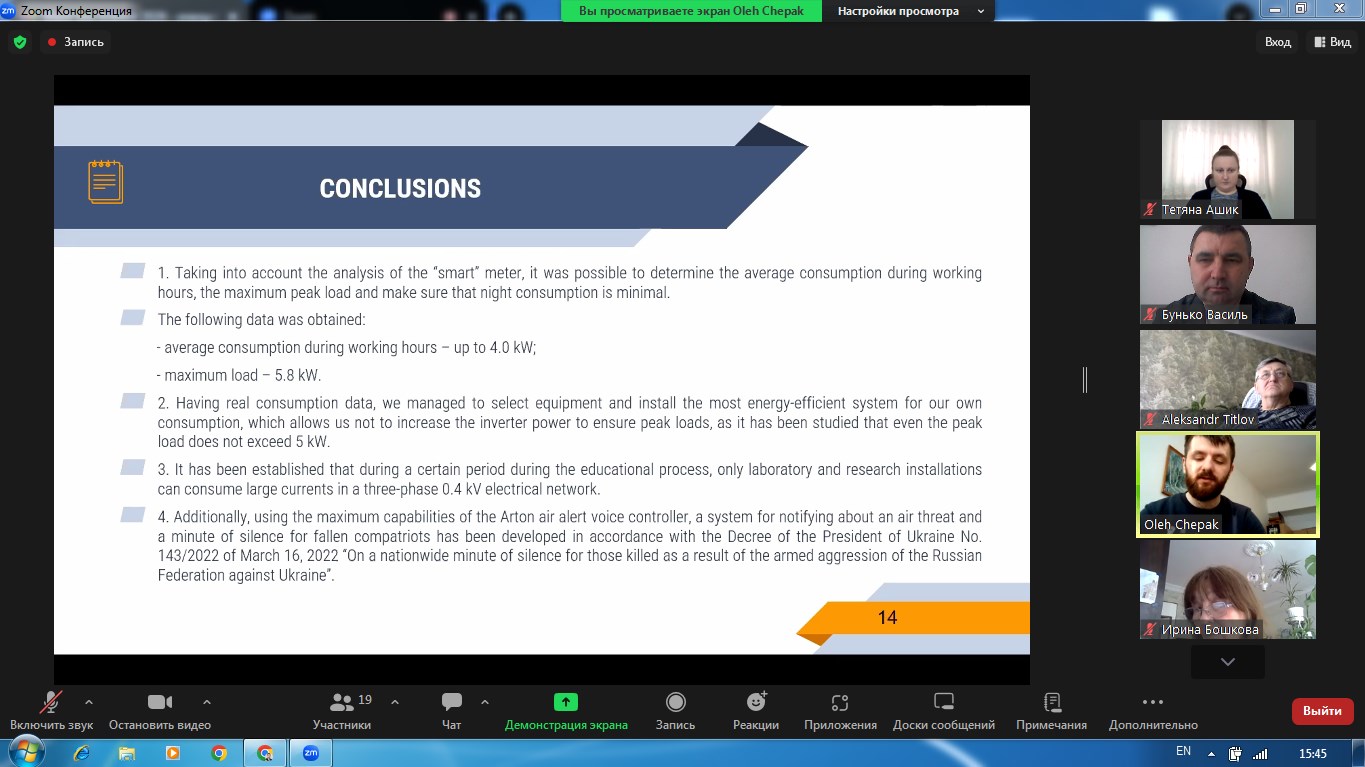 Zoom Конференция
Вы просматриваете экран Oleh Chepak
Настройки просмотра
Запись
Вход
Вид

CONCLUSIONS

1. Taking into account the analysis of the "smart" meter, it was possible to determine the average consumption during working hours, the maximum peak load and make sure that night consumption is minimal.

The following data was obtained:

- average consumption during working hours – up to 4.0 kW;

- maximum load – 5.8 kW.

2. Having real consumption data, we managed to select equipment and install the most energy-efficient system for our own consumption, which allows us not to increase the inverter power to ensure peak loads, as it has been studied that even the peak load does not exceed 5 kW.

3. It has been established that during a certain period during the educational process, only laboratory and research installations can consume large currents in a three-phase 0.4 kV electrical network.

4. Additionally, using the maximum capabilities of the Arton air alert voice controller, a system for notifying about an air threat and a minute of silence for fallen compatriots has been developed in accordance with the Decree of the President of Ukraine No. 143/2022 of March 16, 2022 "On a nationwide minute of silence for those killed as a result of the armed aggression of the Russian Federation against Ukraine".

14

Тетяна Ашик
Бунько Василь
Aleksandr Titlov
Oleh Chepak
Ирина Бошкова

Включить звук
Остановить видео
19
Участники
Чат
Демонстрация экрана
Запись
Реакции
Приложения
Доски сообщений
Примечания
Дополнительно
Выйти

EN
15:45